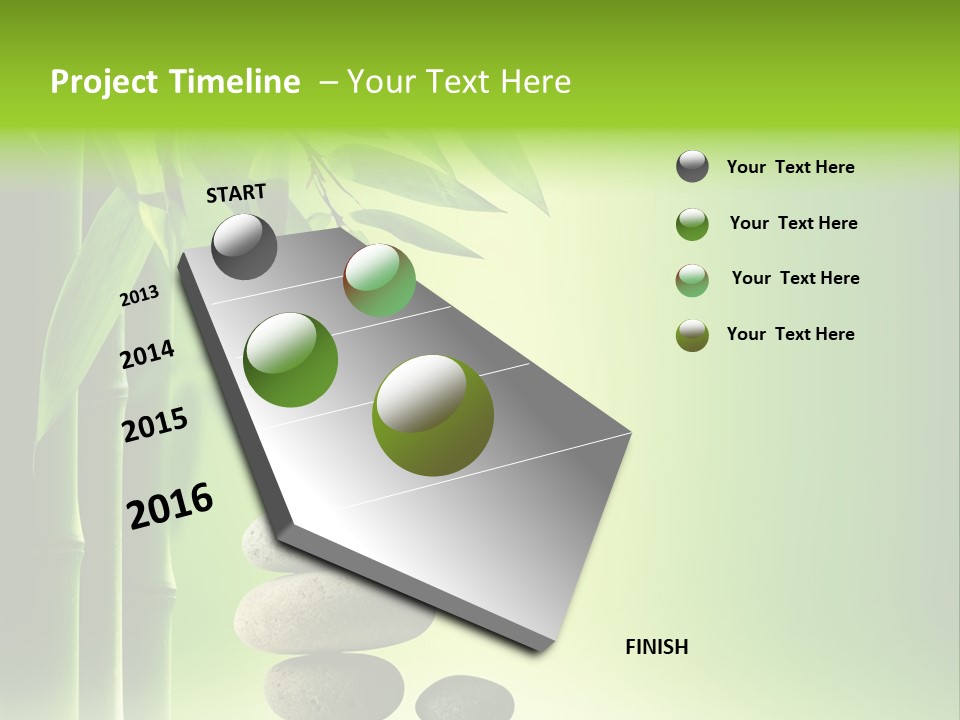 Project Timeline – Your Text Here

START

2013

2014

2015

2016

FINISH

Your Text Here

Your Text Here

Your Text Here

Your Text Here